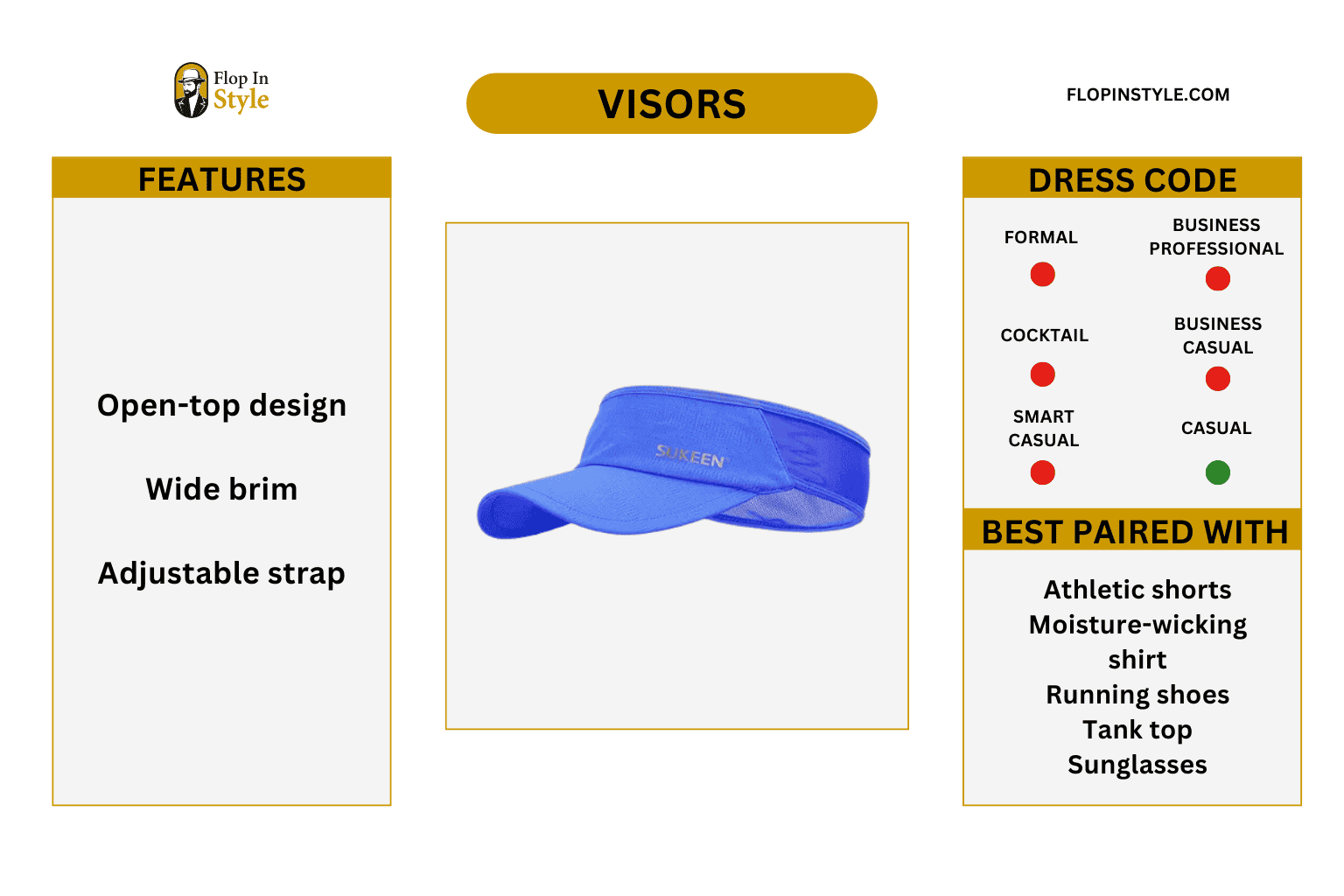 Flop In Style

VISORS

FLOPINSTYLE.COM

FEATURES

Open-top design

Wide brim

Adjustable strap

SUKEEN

DRESS CODE

FORMAL

BUSINESS PROFESSIONAL

COCKTAIL

BUSINESS CASUAL

SMART CASUAL

CASUAL

BEST PAIRED WITH

Athletic shorts
Moisture-wicking shirt
Running shoes
Tank top
Sunglasses